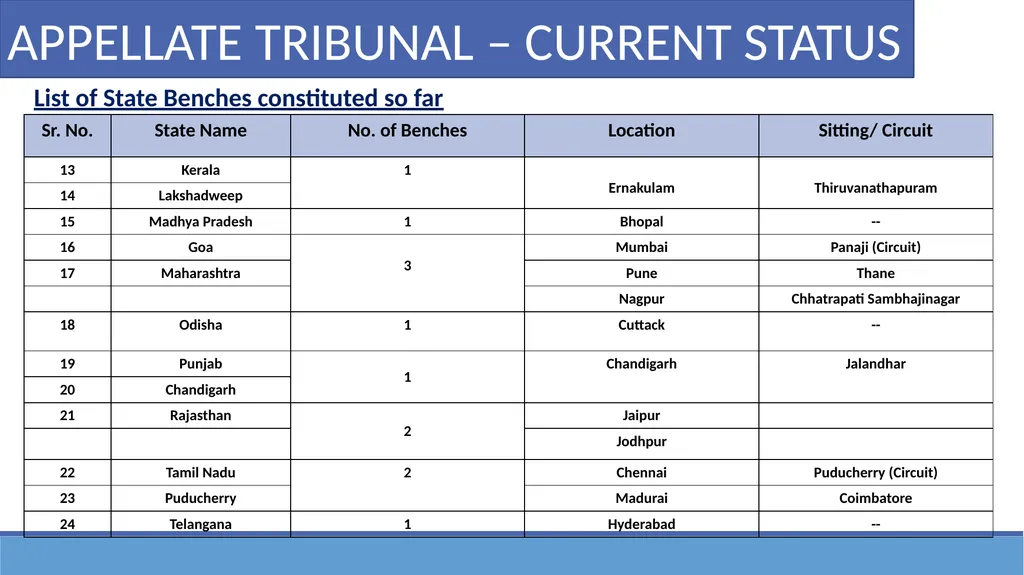 APPELLATE TRIBUNAL – CURRENT STATUS

List of State Benches constituted so far

| Sr. No. | State Name | No. of Benches | Location | Sitting/ Circuit |
|---|---|---|---|---|
| 13 | Kerala | 1 | Ernakulam | Thiruvanathapuram |
| 14 | Lakshadweep | | | |
| 15 | Madhya Pradesh | 1 | Bhopal | -- |
| 16 | Goa | 3 | Mumbai | Panaji (Circuit) |
| 17 | Maharashtra | | Pune | Thane |
| | | | Nagpur | Chhatrapati Sambhajinagar |
| 18 | Odisha | 1 | Cuttack | -- |
| 19 | Punjab | 1 | Chandigarh | Jalandhar |
| 20 | Chandigarh | | | |
| 21 | Rajasthan | 2 | Jaipur | |
| | | | Jodhpur | |
| 22 | Tamil Nadu | 2 | Chennai | Puducherry (Circuit) |
| 23 | Puducherry | | Madurai | Coimbatore |
| 24 | Telangana | 1 | Hyderabad | -- |